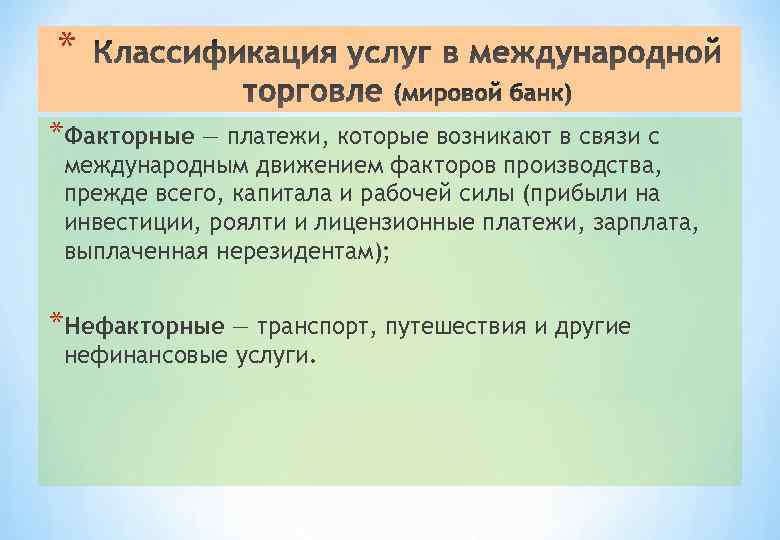 * Классификация услуг в международной торговле (мировой банк)

*Факторные — платежи, которые возникают в связи с международным движением факторов производства, прежде всего, капитала и рабочей силы (прибыли на инвестиции, роялти и лицензионные платежи, зарплата, выплаченная нерезидентам);

*Нефакторные — транспорт, путешествия и другие нефинансовые услуги.